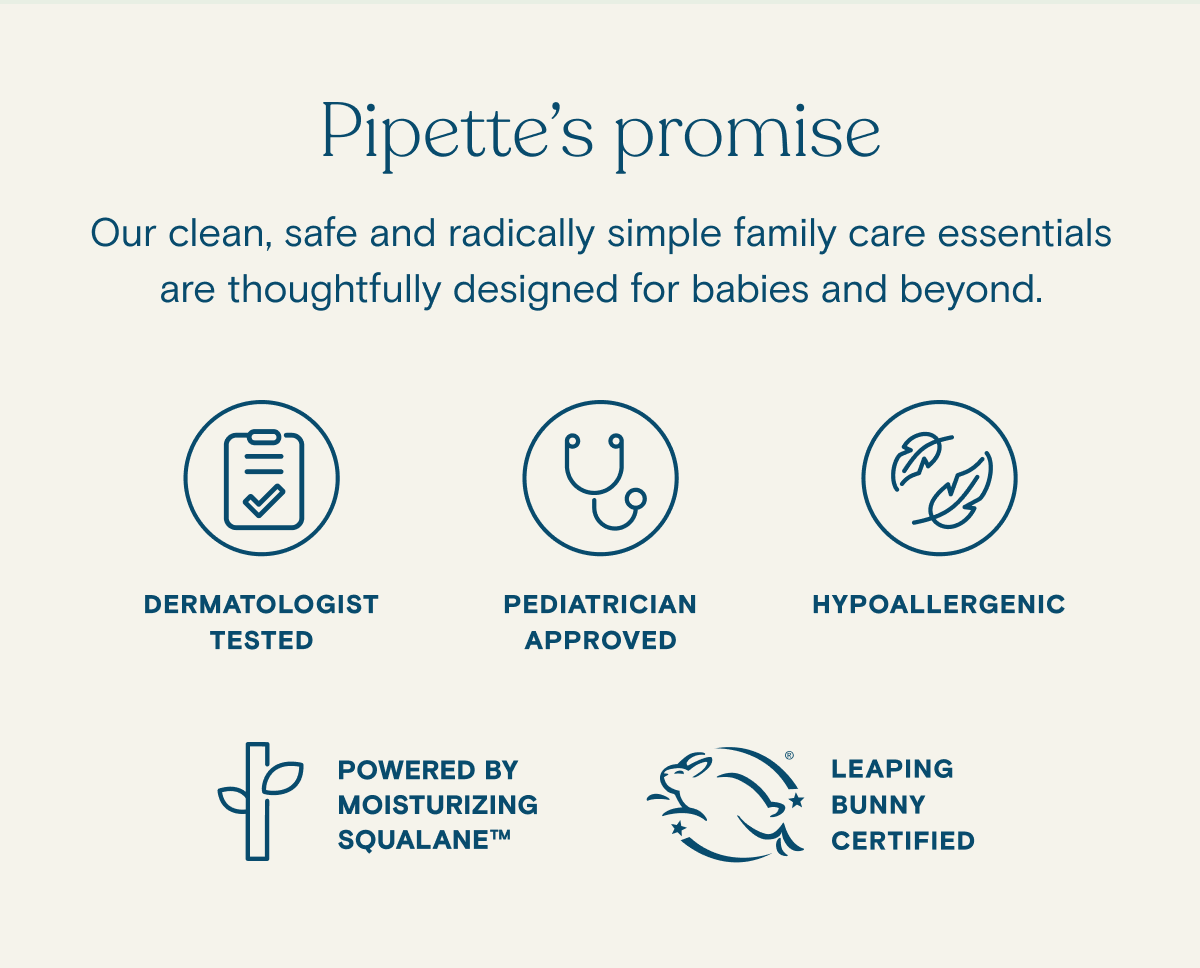 Pipette's promise

Our clean, safe and radically simple family care essentials are thoughtfully designed for babies and beyond.

DERMATOLOGIST TESTED

PEDIATRICIAN APPROVED

HYPOALLERGENIC

POWERED BY MOISTURIZING SQUALANE™

®

LEAPING BUNNY CERTIFIED